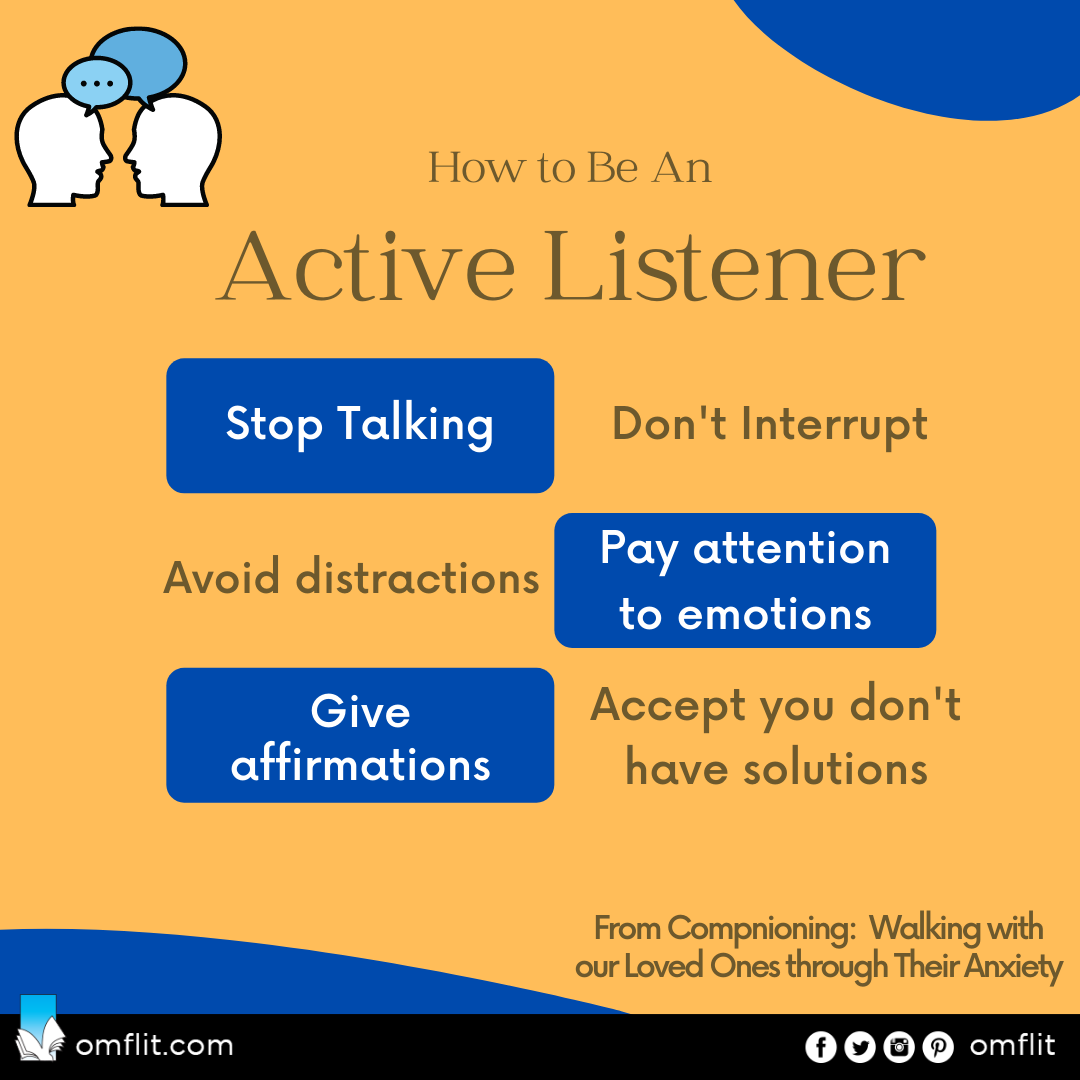 How to Be An

Active Listener

Stop Talking

Don't Interrupt

Avoid distractions

Pay attention to emotions

Give affirmations

Accept you don't have solutions

From Compnioning: Walking with our Loved Ones through Their Anxiety

omflit.com

omflit